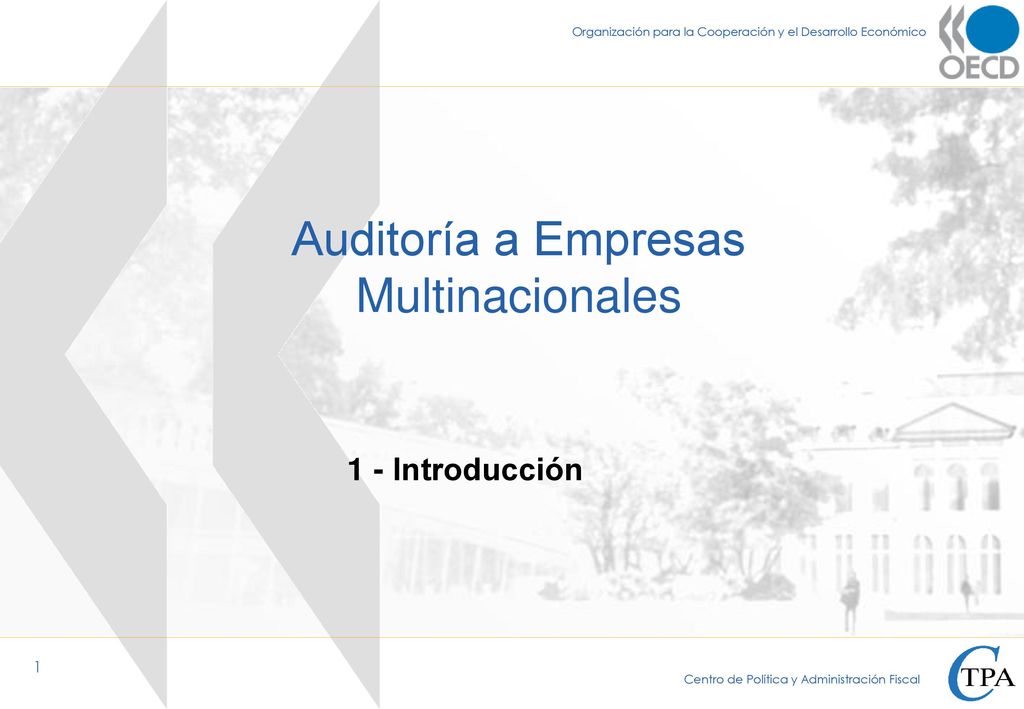 Organización para la Cooperación y el Desarrollo Económico

OECD

Auditoría a Empresas Multinacionales

1 - Introducción

1

Centro de Política y Administración Fiscal

CTPA